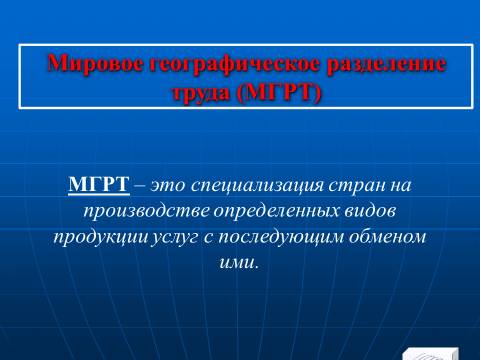 Мировое географическое разделение труда (МГРТ)

МГРТ – это специализация стран на производстве определенных видов продукции услуг с последующим обменом ими.